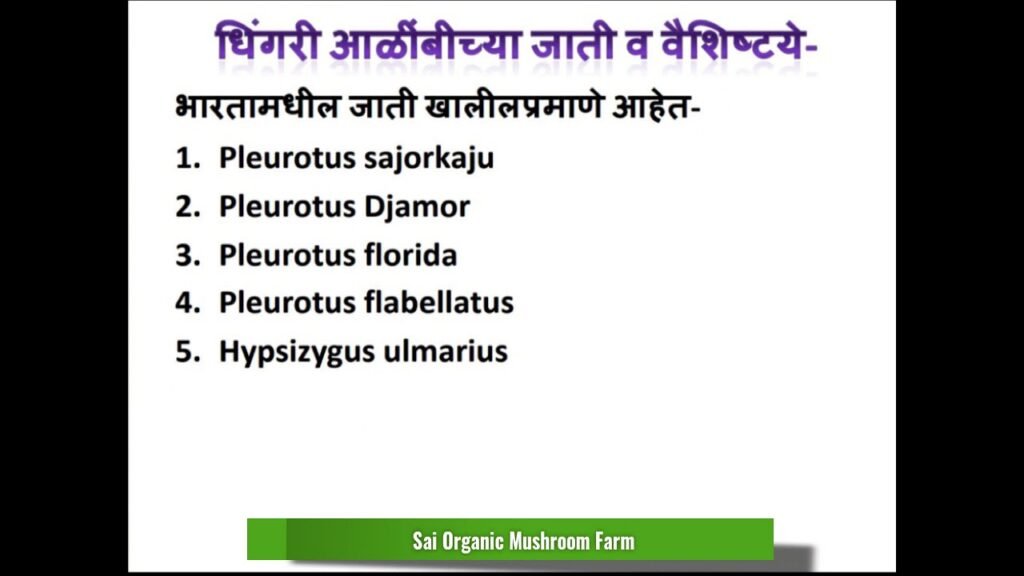 धिंगरी आळींबीच्या जाती व वैशिष्टये-

भारतामधील जाती खालीलप्रमाणे आहेत-

1. Pleurotus sajorkaju
2. Pleurotus Djamor
3. Pleurotus florida
4. Pleurotus flabellatus
5. Hypsizygus ulmarius

Sai Organic Mushroom Farm